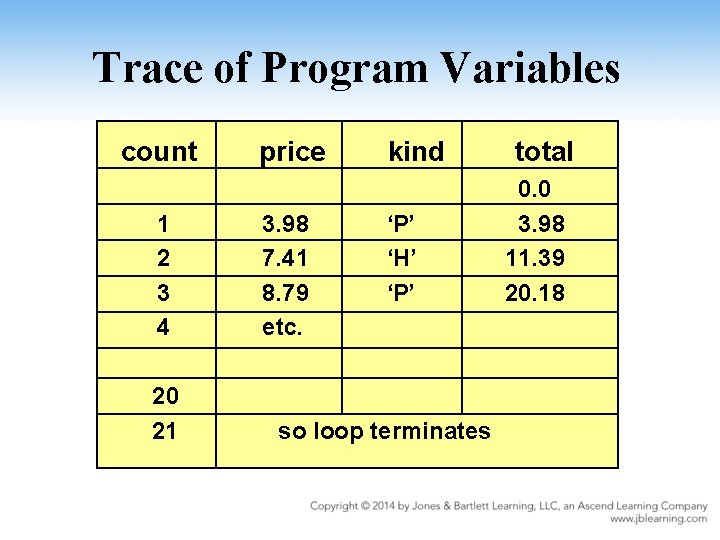 Trace of Program Variables

| count | price | kind | total |
|---|---|---|---|
| | | | 0.0 |
| 1 | 3.98 | ‘P’ | 3.98 |
| 2 | 7.41 | ‘H’ | 11.39 |
| 3 | 8.79 | ‘P’ | 20.18 |
| 4 | etc. | | |
| | | | |
| 20 | | | |
| 21 | so loop terminates | | |

Copyright © 2014 by Jones & Bartlett Learning, LLC, an Ascend Learning Company
www.jblearning.com